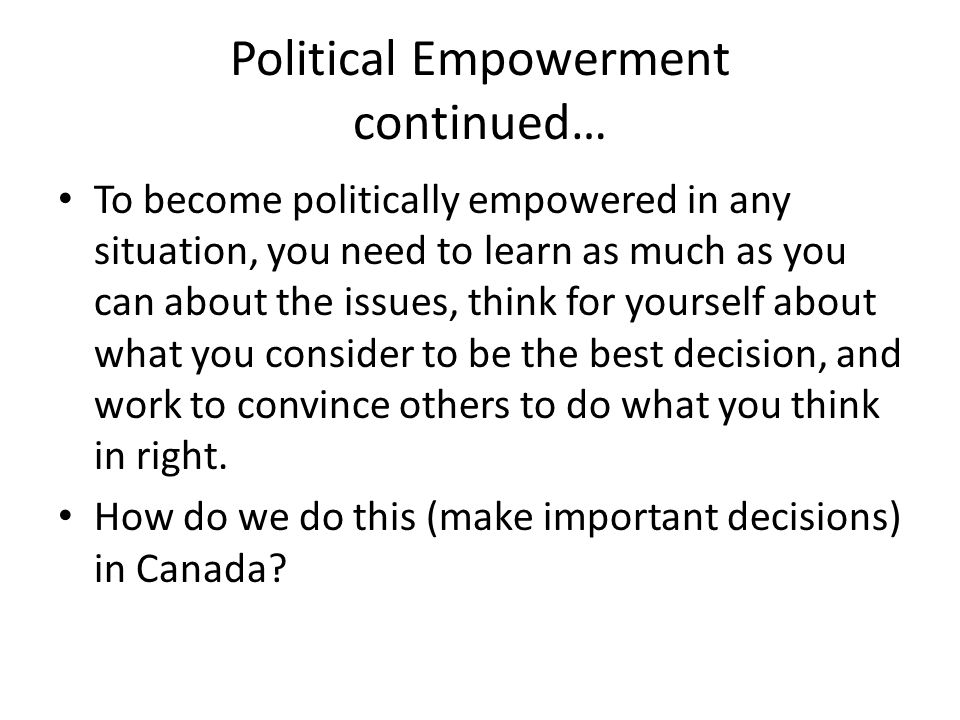 Political Empowerment continued…

• To become politically empowered in any situation, you need to learn as much as you can about the issues, think for yourself about what you consider to be the best decision, and work to convince others to do what you think in right.

• How do we do this (make important decisions) in Canada?